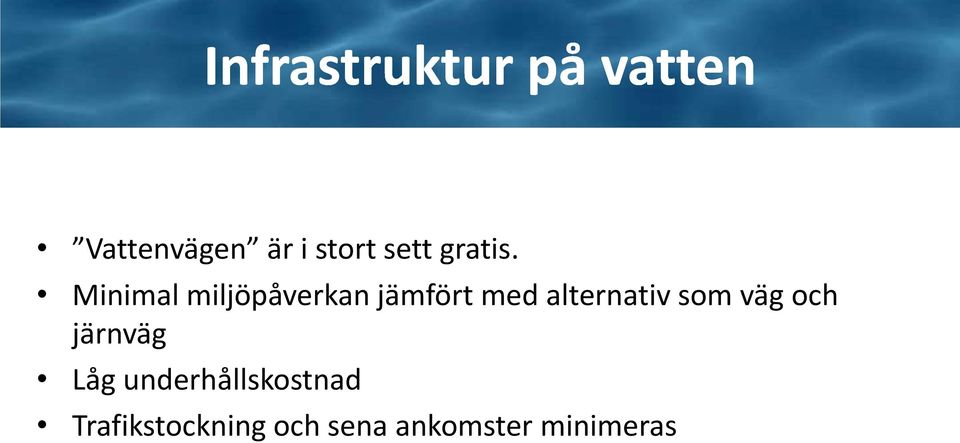 Infrastruktur på vatten

• ”Vattenvägen” är i stort sett gratis.
• Minimal miljöpåverkan jämfört med alternativ som väg och järnväg
• Låg underhållskostnad
• Trafikstockning och sena ankomster minimeras